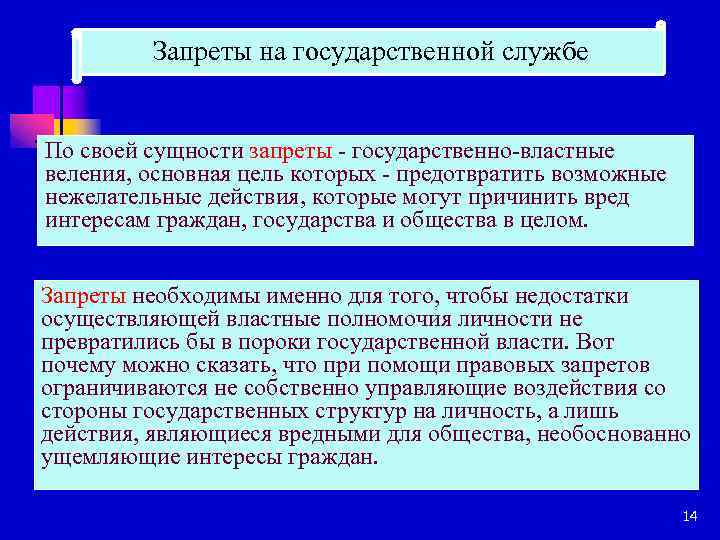 Запреты на государственной службе

По своей сущности запреты - государственно-властные веления, основная цель которых - предотвратить возможные нежелательные действия, которые могут причинить вред интересам граждан, государства и общества в целом.

Запреты необходимы именно для того, чтобы недостатки осуществляющей властные полномочия личности не превратились бы в пороки государственной власти. Вот почему можно сказать, что при помощи правовых запретов ограничиваются не собственно управляющие воздействия со стороны государственных структур на личность, а лишь действия, являющиеся вредными для общества, необоснованно ущемляющие интересы граждан.

14